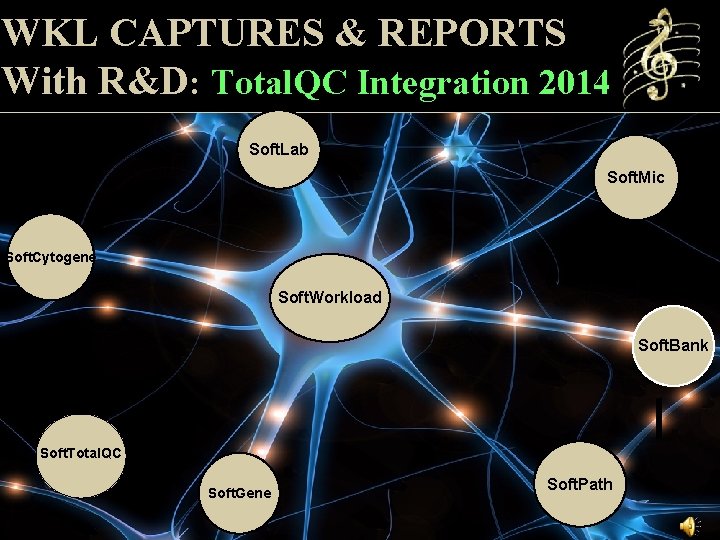 WKL CAPTURES & REPORTS
With R&D: TotalQC Integration 2014

SoftLab

SoftMic

SoftCytogene

SoftWorkload

SoftBank

SoftTotalQC

SoftGene

SoftPath